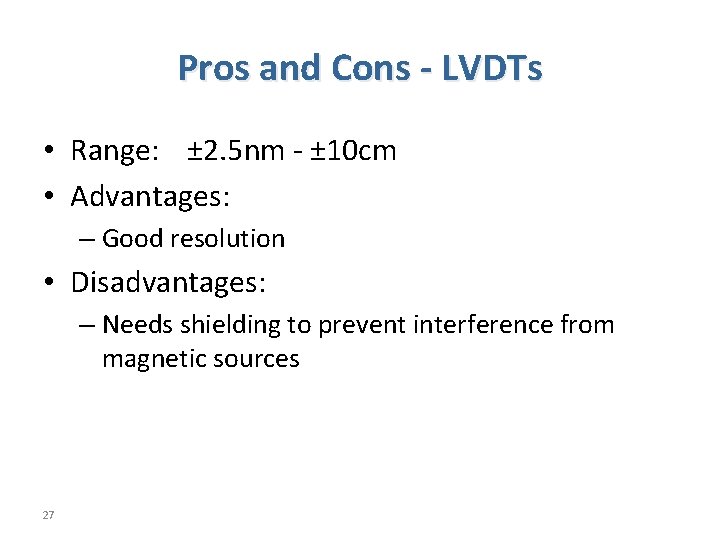 Pros and Cons - LVDTs

• Range: ±2.5nm - ±10cm
• Advantages:
– Good resolution
• Disadvantages:
– Needs shielding to prevent interference from magnetic sources

27